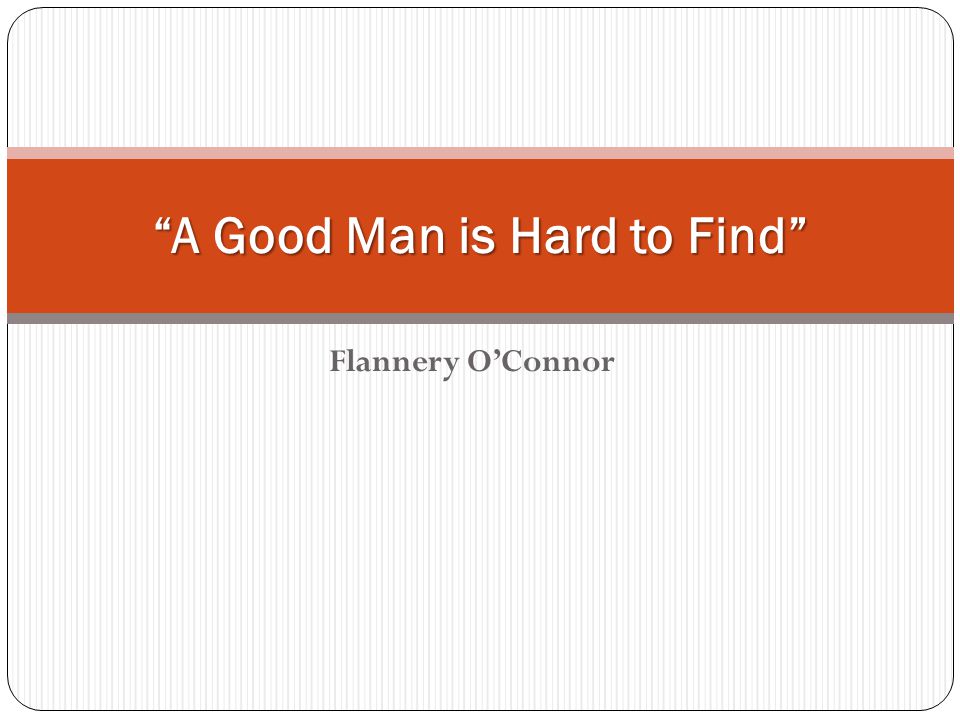 “A Good Man is Hard to Find”

Flannery O’Connor